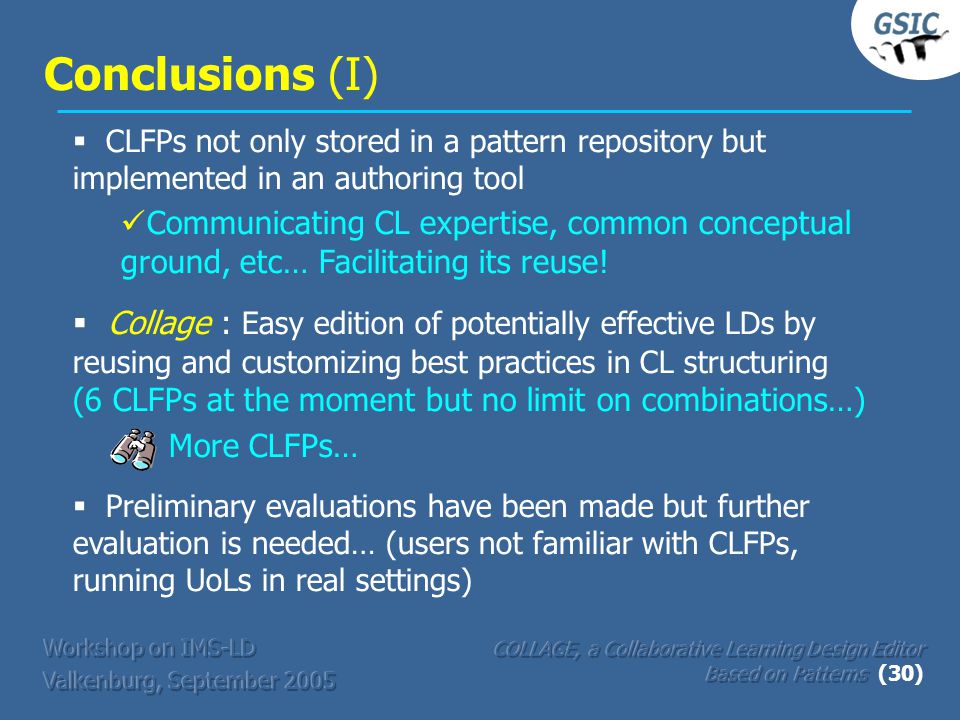 GSIC

Conclusions (I)

▪ CLFPs not only stored in a pattern repository but implemented in an authoring tool

✓Communicating CL expertise, common conceptual ground, etc… Facilitating its reuse!

▪ Collage : Easy edition of potentially effective LDs by reusing and customizing best practices in CL structuring (6 CLFPs at the moment but no limit on combinations…)

More CLFPs…

▪ Preliminary evaluations have been made but further evaluation is needed… (users not familiar with CLFPs, running UoLs in real settings)

Workshop on IMS-LD
Valkenburg, September 2005

COLLAGE, a Collaborative Learning Design Editor Based on Patterns (30)